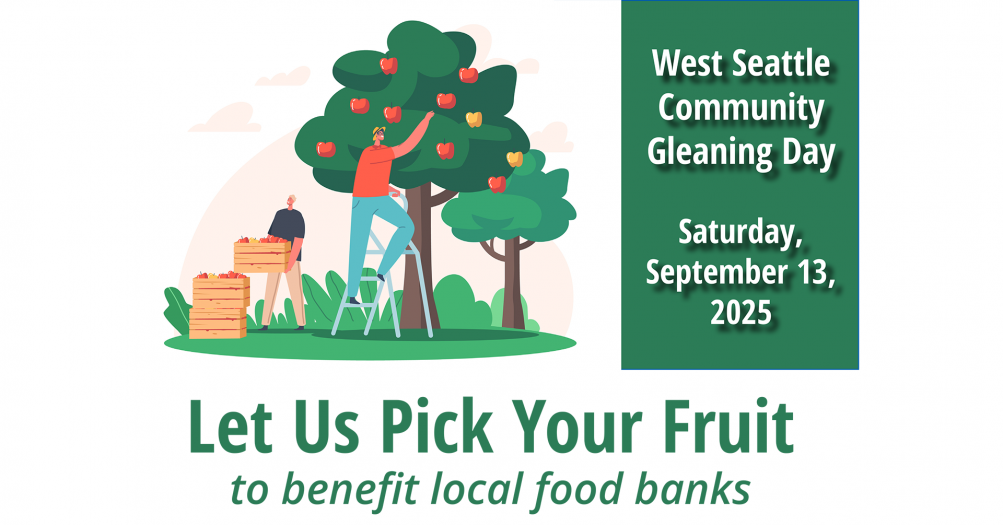 West Seattle Community Gleaning Day

Saturday, September 13, 2025

Let Us Pick Your Fruit

to benefit local food banks